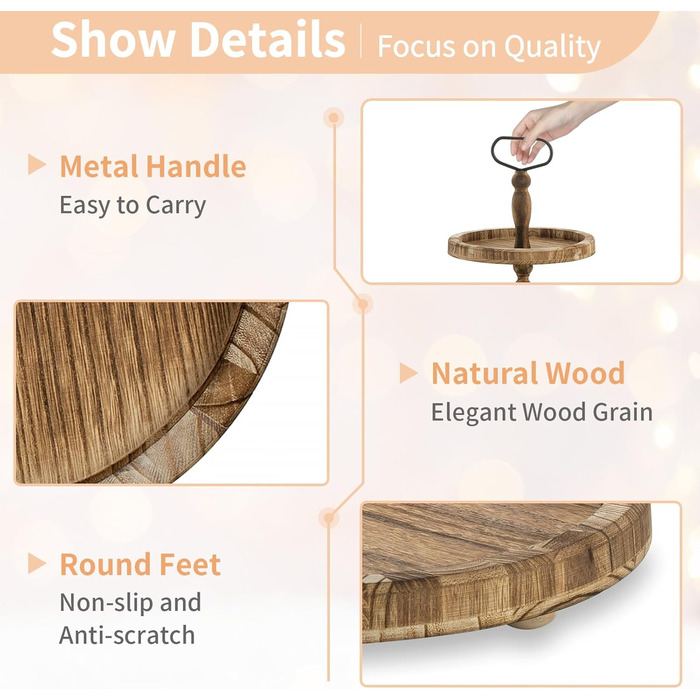 Show Details | Focus on Quality

Metal Handle
Easy to Carry

Natural Wood
Elegant Wood Grain

Round Feet
Non-slip and Anti-scratch